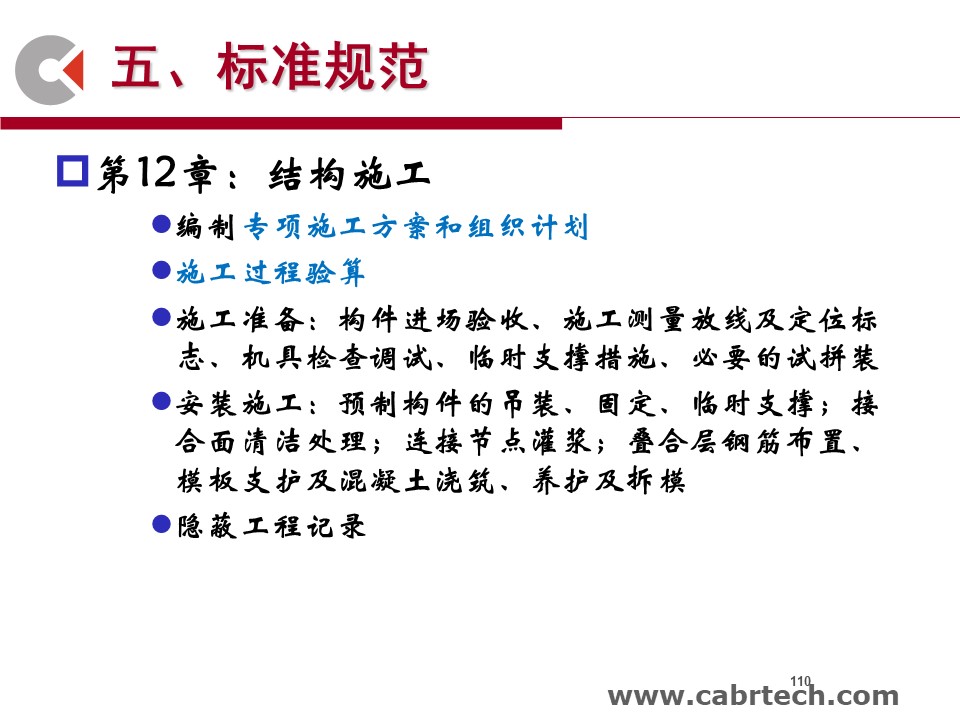 五、标准规范

第12章：结构施工

编制专项施工方案和组织计划

施工过程验算

施工准备：构件进场验收、施工测量放线及定位标志、机具检查调试、临时支撑措施、必要的试拼装

安装施工：预制构件的吊装、固定、临时支撑；接合面清洁处理；连接节点灌浆；叠合层钢筋布置、模板支护及混凝土浇筑、养护及拆模

隐蔽工程记录

110

www.cabrtech.com